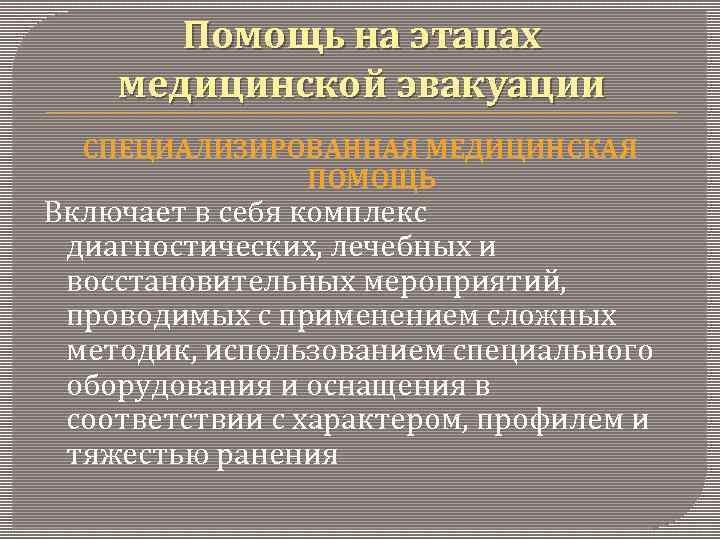 Помощь на этапах медицинской эвакуации

СПЕЦИАЛИЗИРОВАННАЯ МЕДИЦИНСКАЯ ПОМОЩЬ

Включает в себя комплекс диагностических, лечебных и восстановительных мероприятий, проводимых с применением сложных методик, использованием специального оборудования и оснащения в соответствии с характером, профилем и тяжестью ранения